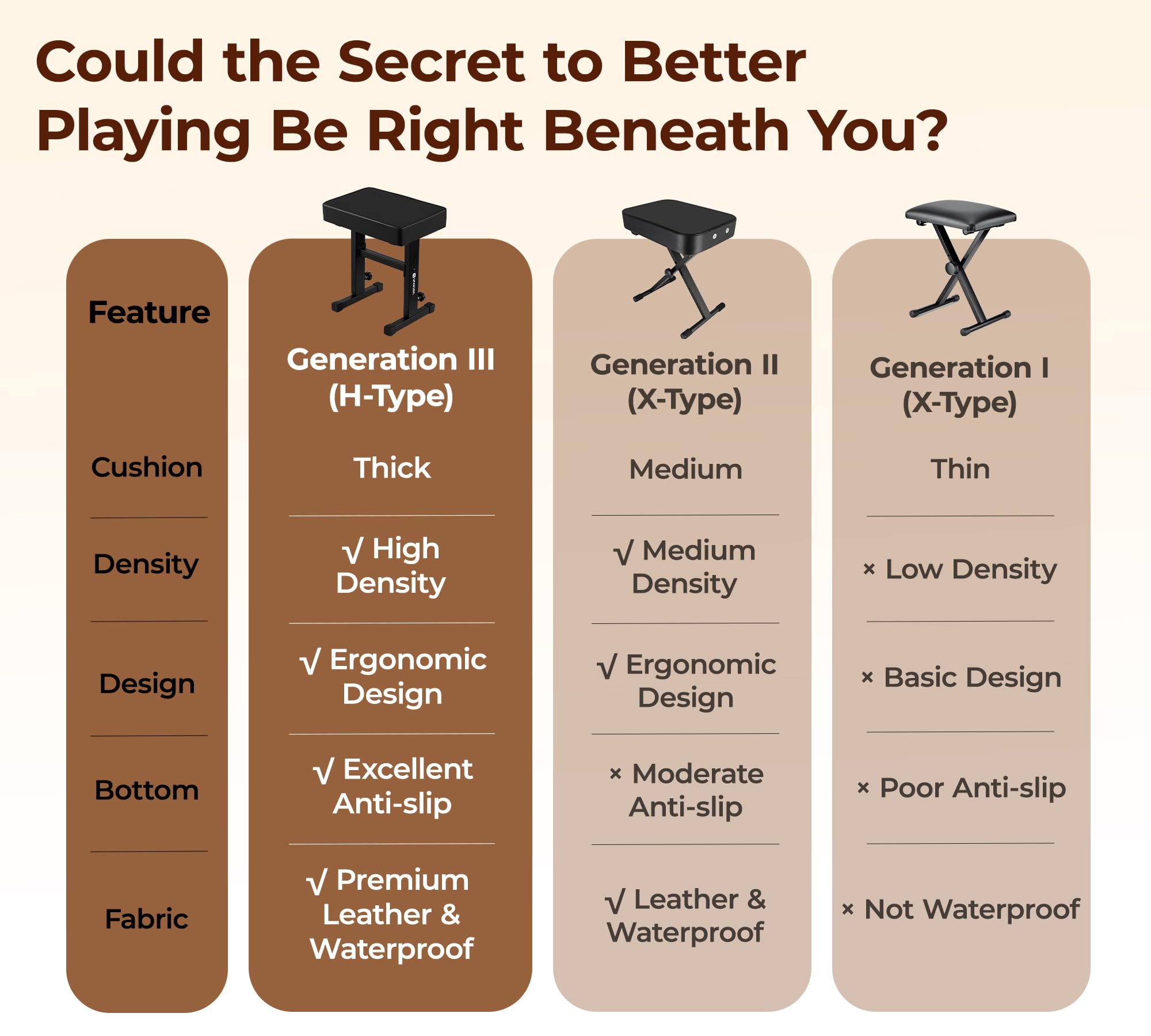 Could the Secret to Better Playing Be Right Beneath You?

| Feature | Generation III (H-Type) | Generation II (X-Type) | Generation I (X-Type) |
|---|---|---|---|
| Cushion | Thick | Medium | Thin |
| Density | √ High Density | √ Medium Density | × Low Density |
| Design | √ Ergonomic Design | √ Ergonomic Design | × Basic Design |
| Bottom | √ Excellent Anti-slip | × Moderate Anti-slip | × Poor Anti-slip |
| Fabric | √ Premium Leather & Waterproof | √ Leather & Waterproof | × Not Waterproof |